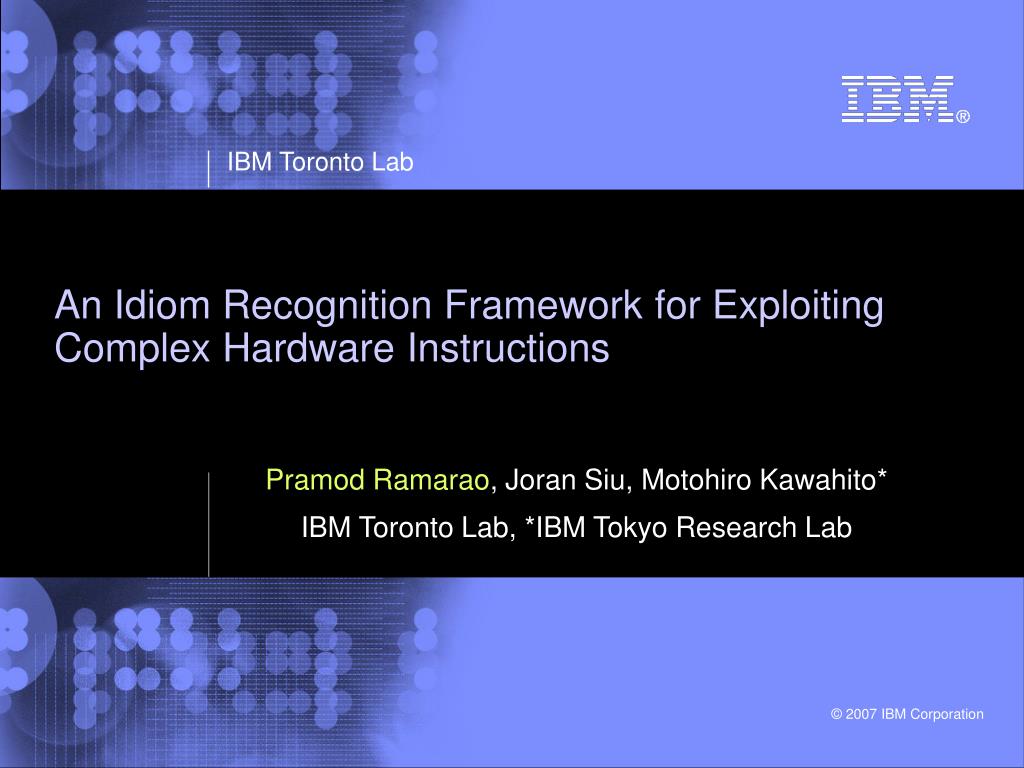 IBM®

IBM Toronto Lab

An Idiom Recognition Framework for Exploiting Complex Hardware Instructions

Pramod Ramarao, Joran Siu, Motohiro Kawahito*

IBM Toronto Lab, *IBM Tokyo Research Lab

© 2007 IBM Corporation